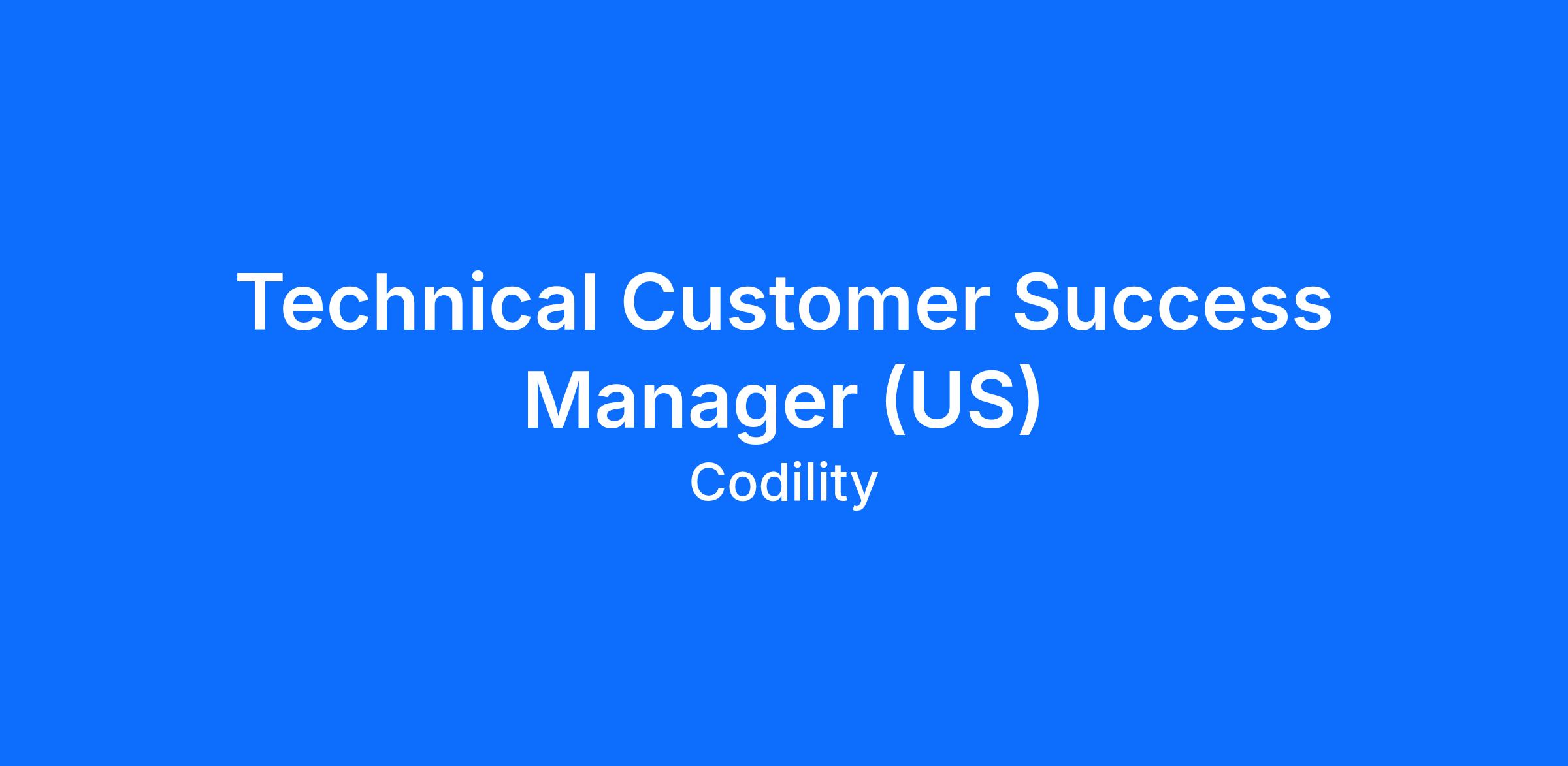 Technical Customer Success Manager (US)

Codility